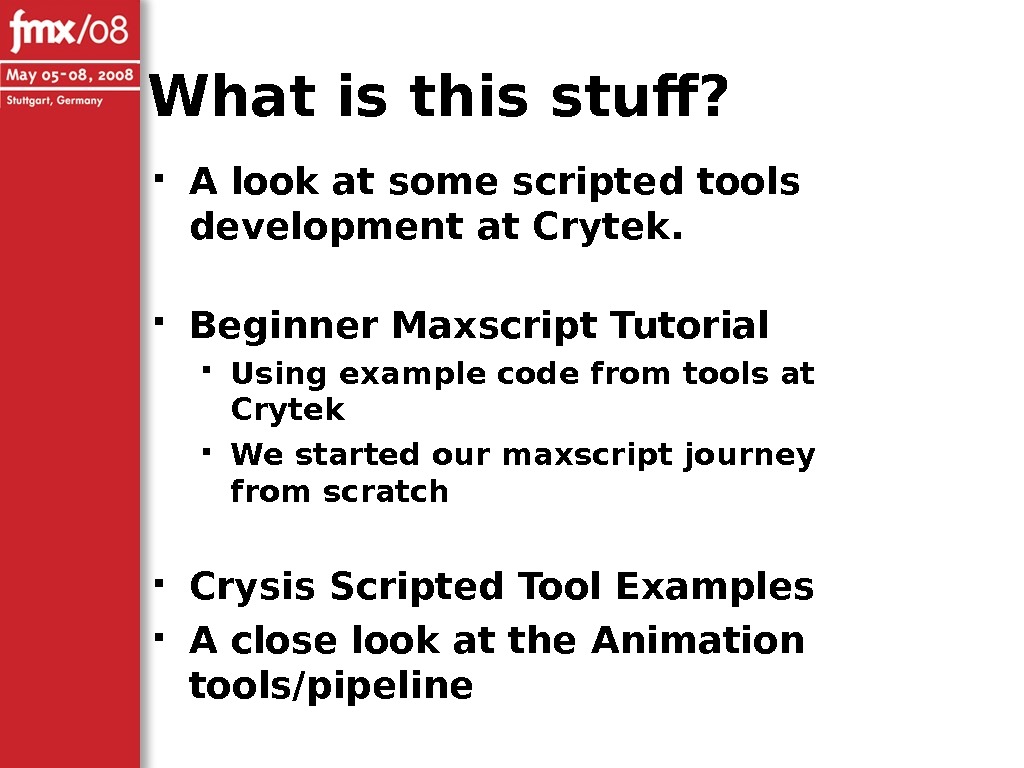 fmx/08
May 05-08, 2008
Stuttgart, Germany

What is this stuff?

- A look at some scripted tools development at Crytek.

- Beginner Maxscript Tutorial
  - Using example code from tools at Crytek
  - We started our maxscript journey from scratch

- Crysis Scripted Tool Examples
- A close look at the Animation tools/pipeline